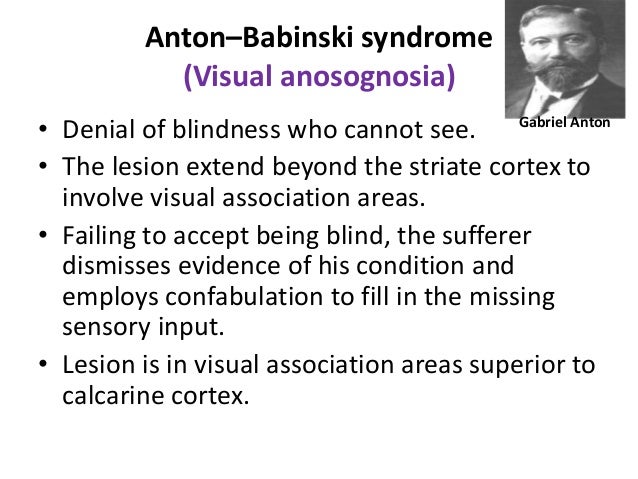 Anton–Babinski syndrome
(Visual anosognosia)

Gabriel Anton

• Denial of blindness who cannot see.
• The lesion extend beyond the striate cortex to involve visual association areas.
• Failing to accept being blind, the sufferer dismisses evidence of his condition and employs confabulation to fill in the missing sensory input.
• Lesion is in visual association areas superior to calcarine cortex.